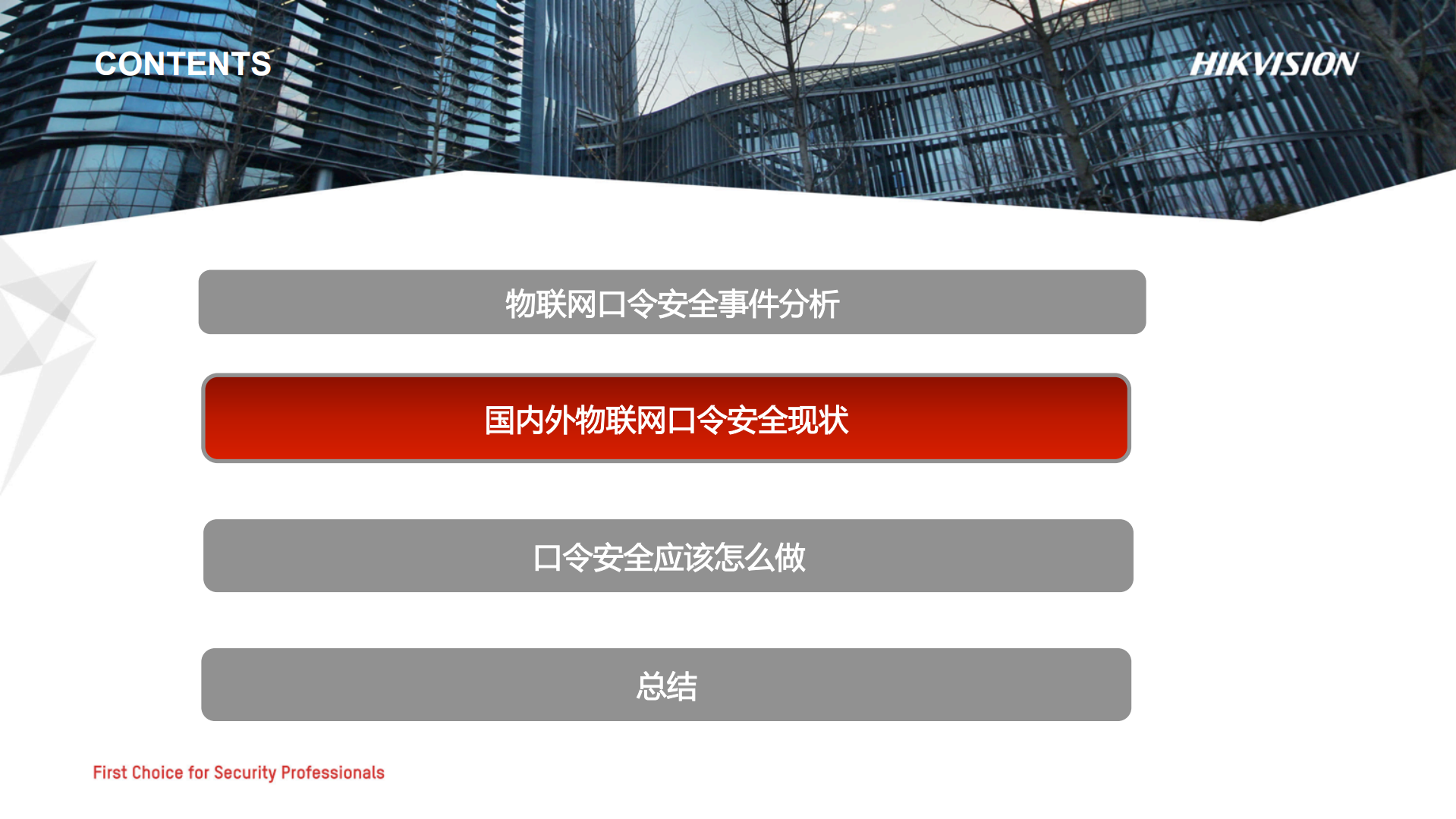 CONTENTS

HIKVISION

物联网口令安全事件分析

国内外物联网口令安全现状

口令安全应该怎么做

总结

First Choice for Security Professionals